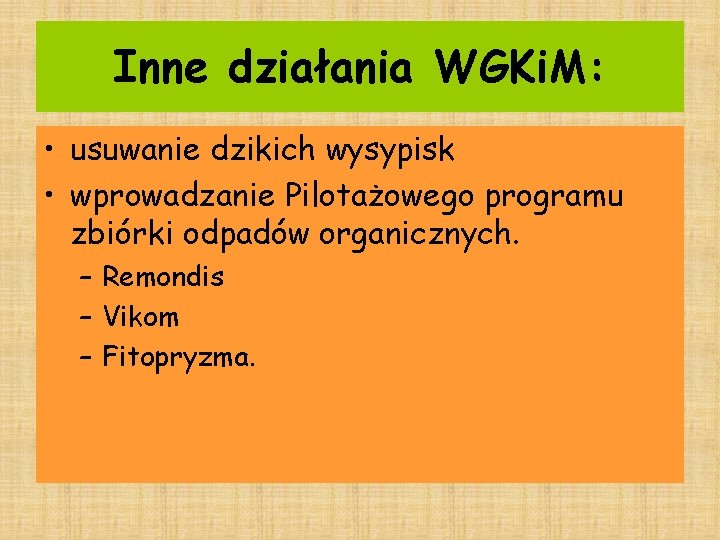 Inne działania WGKiM:

• usuwanie dzikich wysypisk
• wprowadzanie Pilotażowego programu zbiórki odpadów organicznych.
– Remondis
– Vikom
– Fitopryzma.